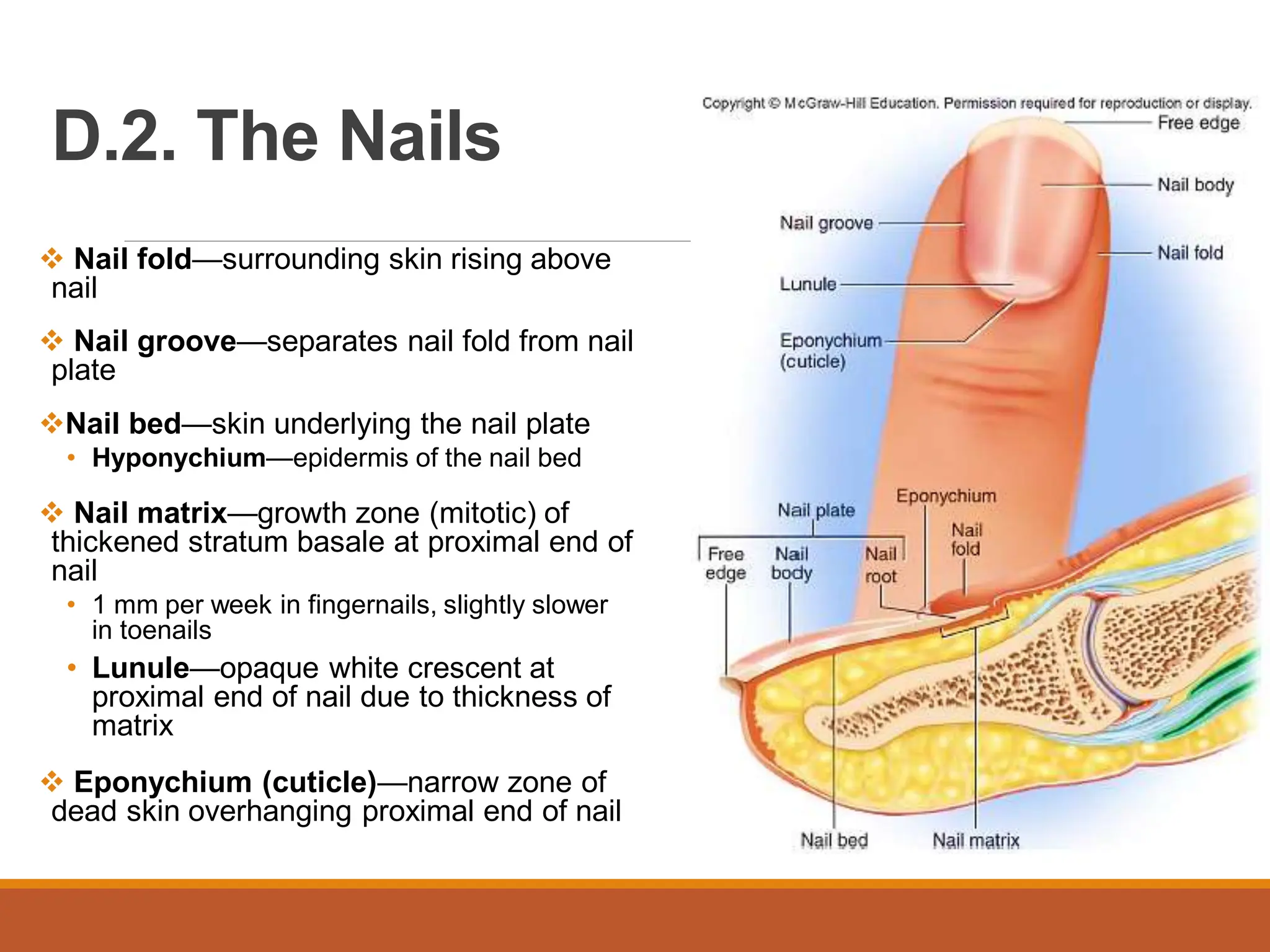 D.2. The Nails

❖ Nail fold—surrounding skin rising above nail

❖ Nail groove—separates nail fold from nail plate

❖Nail bed—skin underlying the nail plate
• Hyponychium—epidermis of the nail bed

❖ Nail matrix—growth zone (mitotic) of thickened stratum basale at proximal end of nail
• 1 mm per week in fingernails, slightly slower in toenails
• Lunule—opaque white crescent at proximal end of nail due to thickness of matrix

❖ Eponychium (cuticle)—narrow zone of dead skin overhanging proximal end of nail

Copyright © McGraw-Hill Education. Permission required for reproduction or display.

Free edge
Nail body
Nail groove
Nail fold
Lunule
Eponychium (cuticle)
Eponychium
Nail plate
Nail fold
Free edge
Nail body
Nail root
Nail bed
Nail matrix